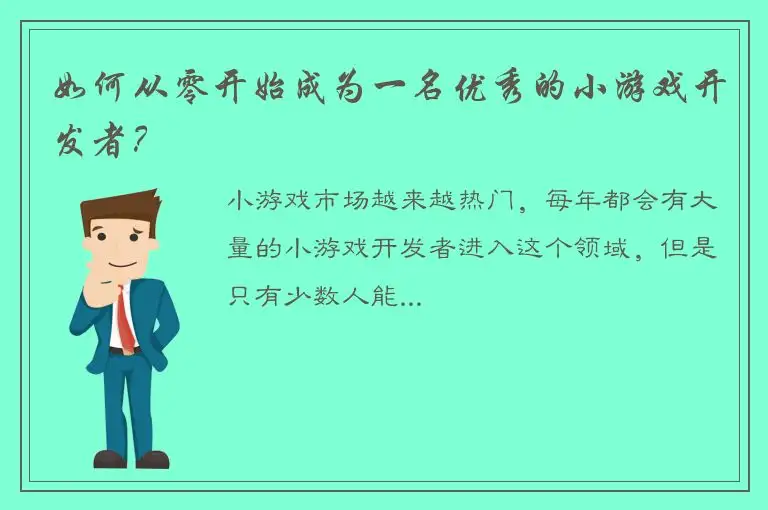 如何从零开始成为一名优秀的小游戏开发者？

小游戏市场越来越热门，每年都会有大量的小游戏开发者进入这个领域，但是只有少数人能...